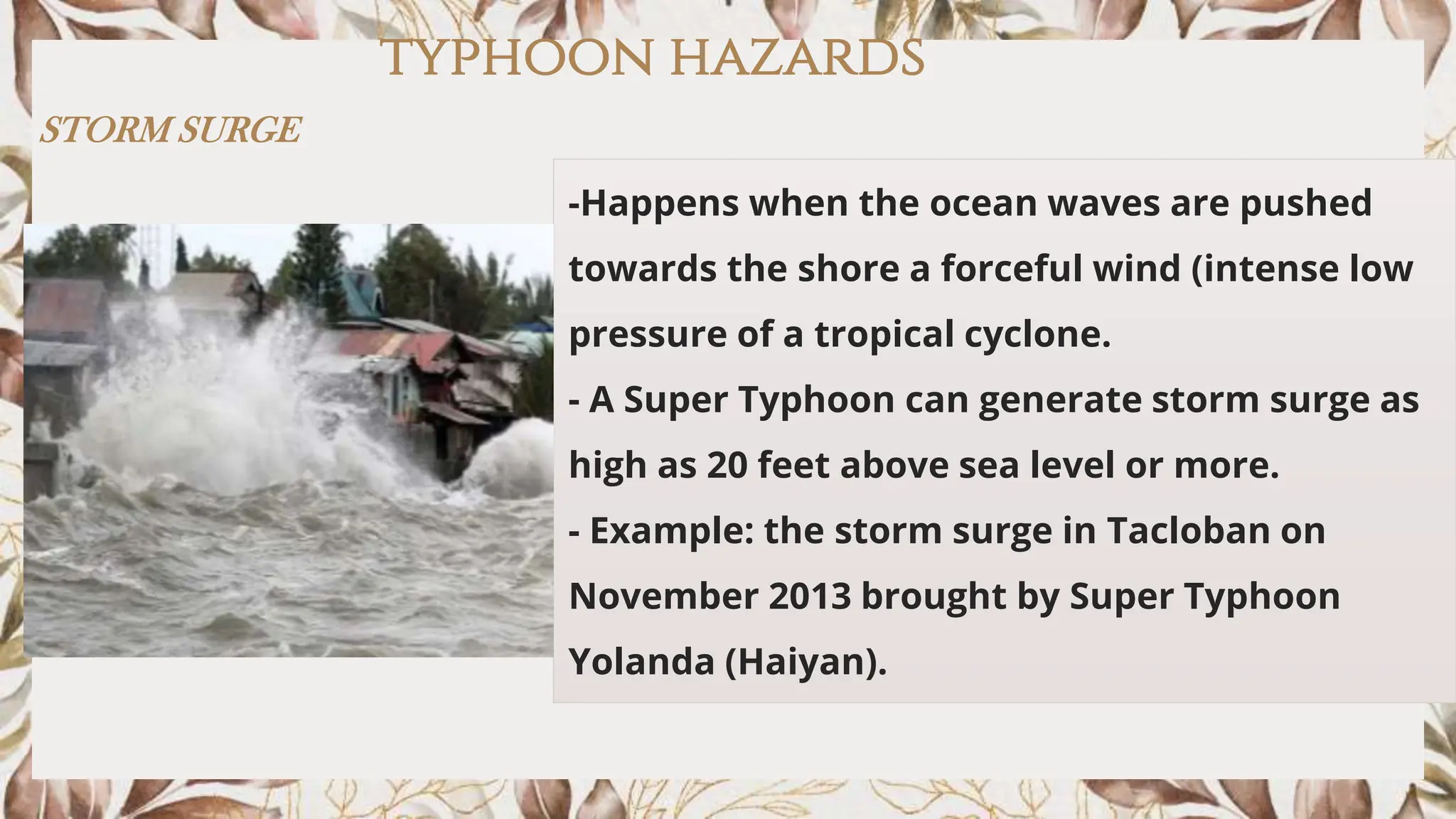 TYPHOON HAZARDS

STORM SURGE

-Happens when the ocean waves are pushed towards the shore a forceful wind (intense low pressure of a tropical cyclone.

- A Super Typhoon can generate storm surge as high as 20 feet above sea level or more.

- Example: the storm surge in Tacloban on November 2013 brought by Super Typhoon Yolanda (Haiyan).